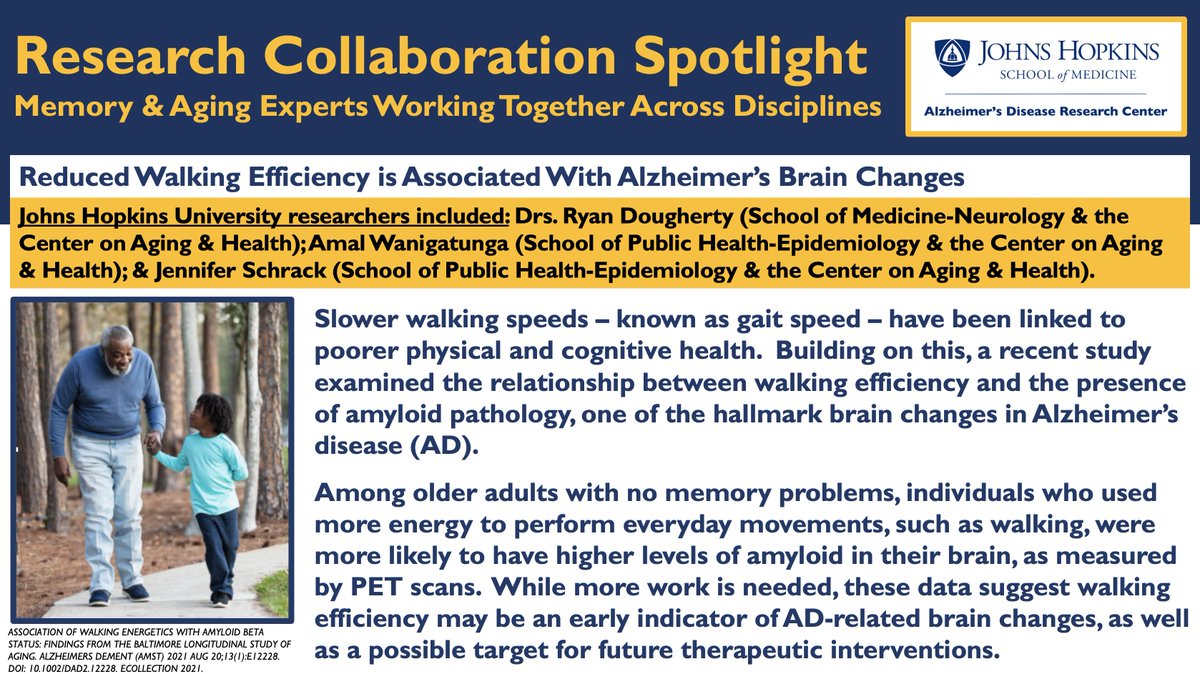 Research Collaboration Spotlight
Memory & Aging Experts Working Together Across Disciplines

JOHNS HOPKINS
SCHOOL of MEDICINE
Alzheimer's Disease Research Center

Reduced Walking Efficiency is Associated With Alzheimer's Brain Changes

Johns Hopkins University researchers included: Drs. Ryan Dougherty (School of Medicine-Neurology & the Center on Aging & Health); Amal Wanigatunga (School of Public Health-Epidemiology & the Center on Aging & Health); & Jennifer Schrack (School of Public Health-Epidemiology & the Center on Aging & Health).

Slower walking speeds – known as gait speed – have been linked to poorer physical and cognitive health. Building on this, a recent study examined the relationship between walking efficiency and the presence of amyloid pathology, one of the hallmark brain changes in Alzheimer's disease (AD).

Among older adults with no memory problems, individuals who used more energy to perform everyday movements, such as walking, were more likely to have higher levels of amyloid in their brain, as measured by PET scans. While more work is needed, these data suggest walking efficiency may be an early indicator of AD-related brain changes, as well as a possible target for future therapeutic interventions.

ASSOCIATION OF WALKING ENERGETICS WITH AMYLOID BETA STATUS: FINDINGS FROM THE BALTIMORE LONGITUDINAL STUDY OF AGING. ALZHEIMERS DEMENT (AMST) 2021 AUG 20;13(1):E12228. DOI: 10.1002/DAD2.12228. ECOLLECTION 2021.